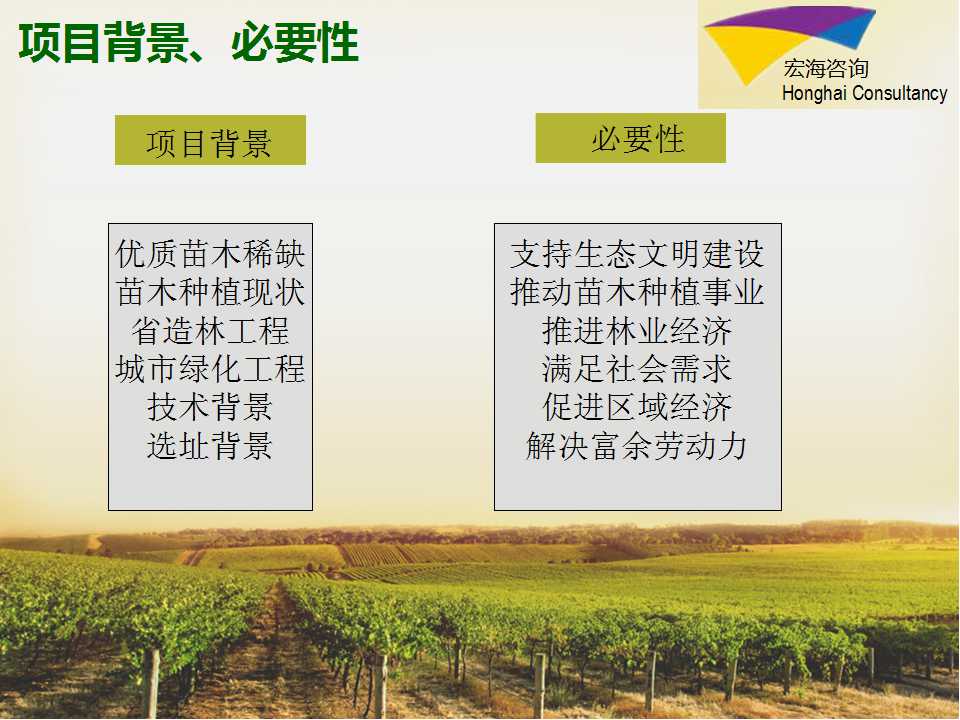 项目背景、必要性

宏海咨询
Honghai Consultancy

项目背景

优质苗木稀缺
苗木种植现状
省造林工程
城市绿化工程
技术背景
选址背景

必要性

支持生态文明建设
推动苗木种植事业
推进林业经济
满足社会需求
促进区域经济
解决富余劳动力